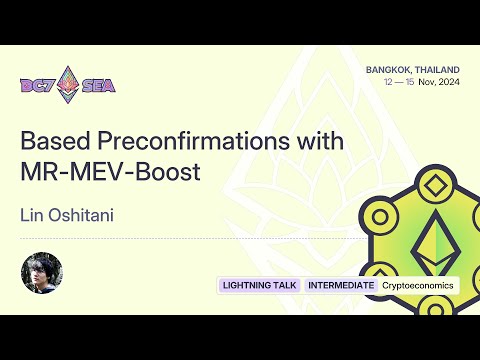 DC7 SEA

BANGKOK, THAILAND
12 — 15 Nov, 2024

Based Preconfirmations with MR-MEV-Boost

Lin Oshitani

LIGHTNING TALK INTERMEDIATE Cryptoeconomics